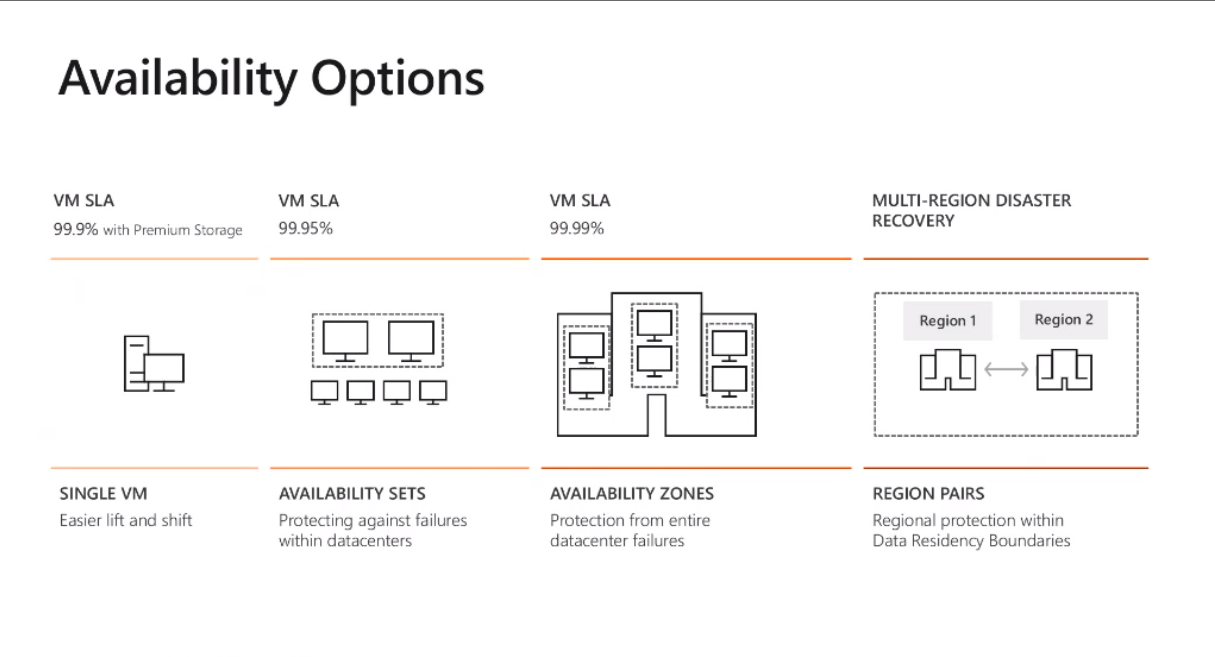 Availability Options

VM SLA
99.9% with Premium Storage

SINGLE VM
Easier lift and shift

VM SLA
99.95%

AVAILABILITY SETS
Protecting against failures within datacenters

VM SLA
99.99%

AVAILABILITY ZONES
Protection from entire datacenter failures

MULTI-REGION DISASTER RECOVERY

Region 1

Region 2

REGION PAIRS
Regional protection within Data Residency Boundaries